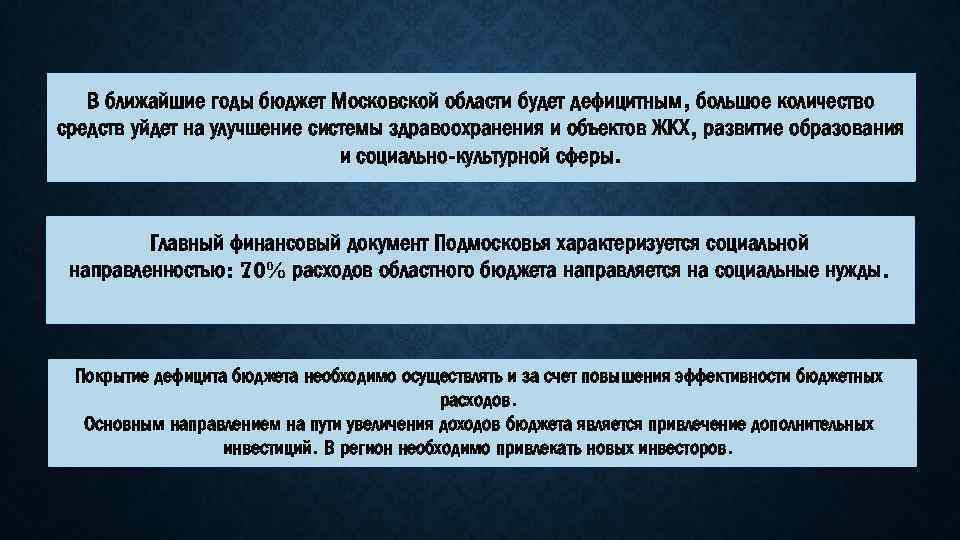 В ближайшие годы бюджет Московской области будет дефицитным, большое количество средств уйдет на улучшение системы здравоохранения и объектов ЖКХ, развитие образования и социально-культурной сферы.

Главный финансовый документ Подмосковья характеризуется социальной направленностью: 70% расходов областного бюджета направляется на социальные нужды.

Покрытие дефицита бюджета необходимо осуществлять и за счет повышения эффективности бюджетных расходов.
Основным направлением на пути увеличения доходов бюджета является привлечение дополнительных инвестиций. В регион необходимо привлекать новых инвесторов.